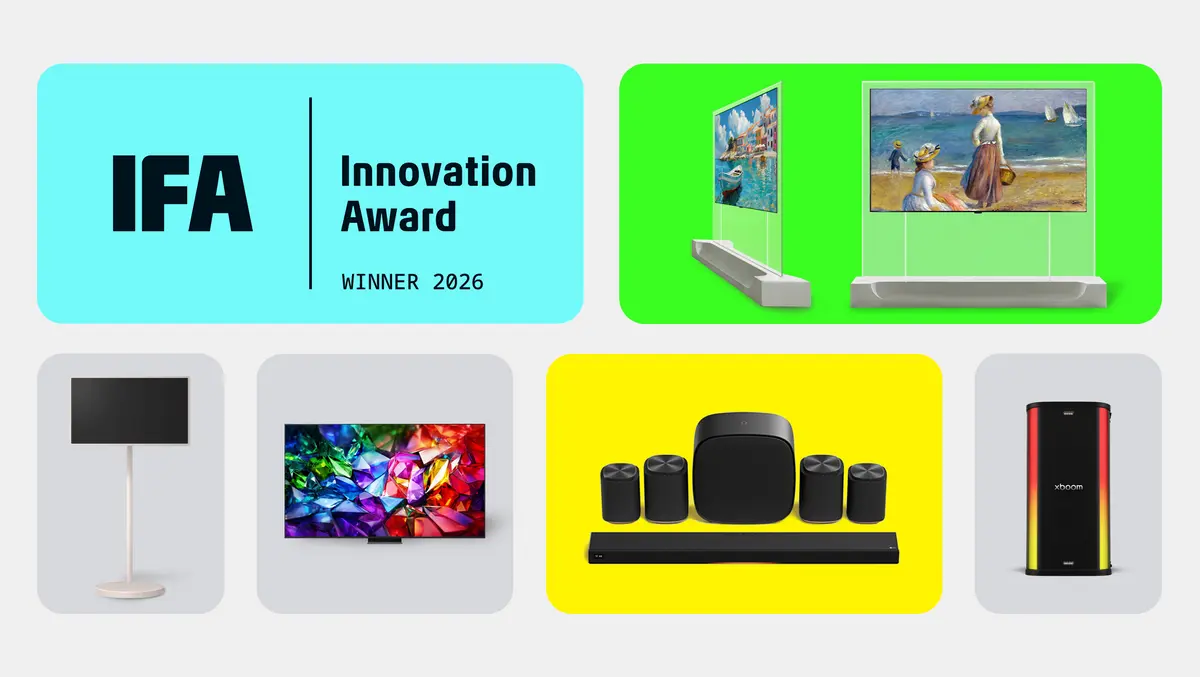 IFA

Innovation Award

WINNER 2026

xboom